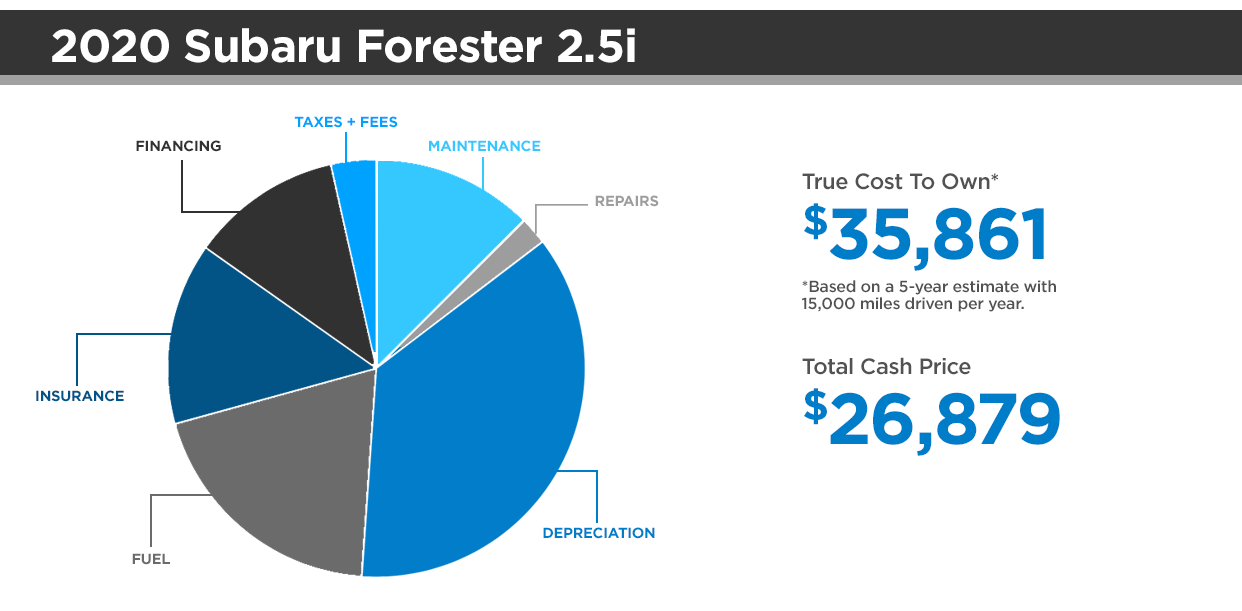 2020 Subaru Forester 2.5i

TAXES + FEES
FINANCING
MAINTENANCE
REPAIRS
INSURANCE
FUEL
DEPRECIATION

True Cost To Own*
$35,861
*Based on a 5-year estimate with 15,000 miles driven per year.

Total Cash Price
$26,879